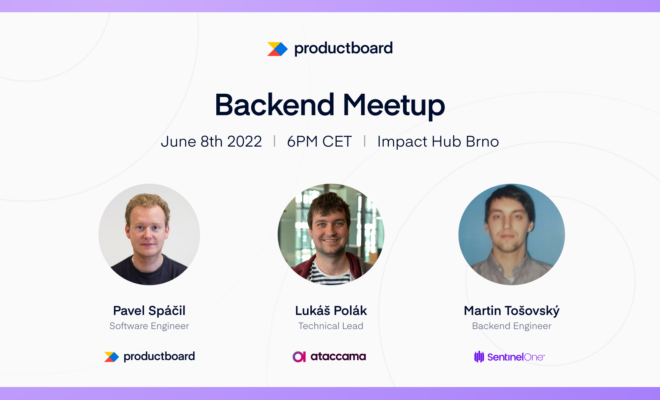 productboard

Backend Meetup

June 8th 2022 | 6PM CET | Impact Hub Brno

Pavel Spáčil
Software Engineer
productboard

Lukáš Polák
Technical Lead
ataccama

Martin Tošovský
Backend Engineer
SentinelOne